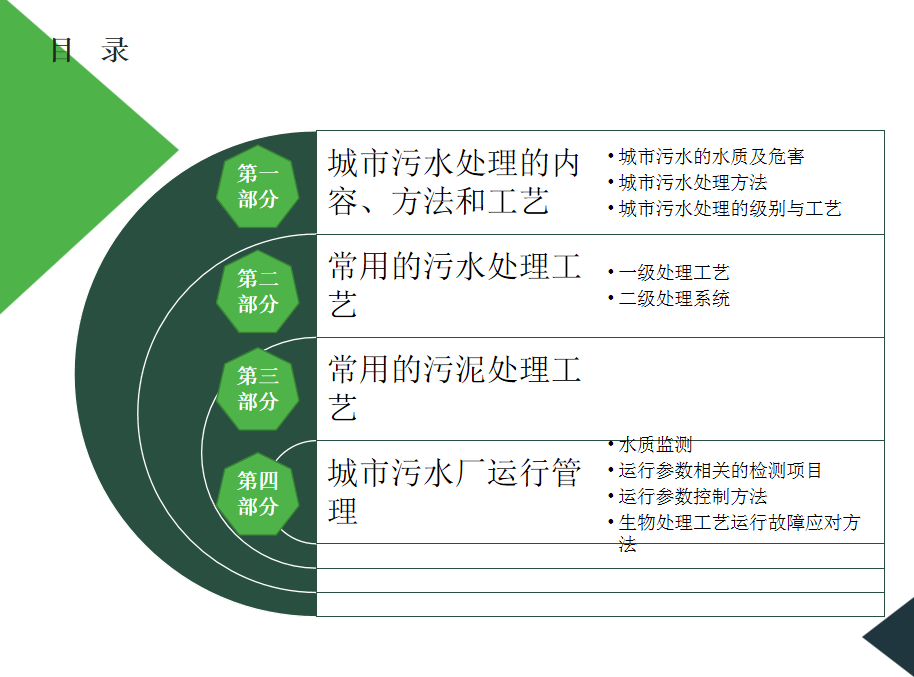 目 录

第一部分

城市污水处理的内容、方法和工艺

• 城市污水的水质及危害
• 城市污水处理方法
• 城市污水处理的级别与工艺

第二部分

常用的污水处理工艺

• 一级处理工艺
• 二级处理系统

第三部分

常用的污泥处理工艺

第四部分

城市污水厂运行管理

• 水质监测
• 运行参数相关的检测项目
• 运行参数控制方法
• 生物处理工艺运行故障应对方法